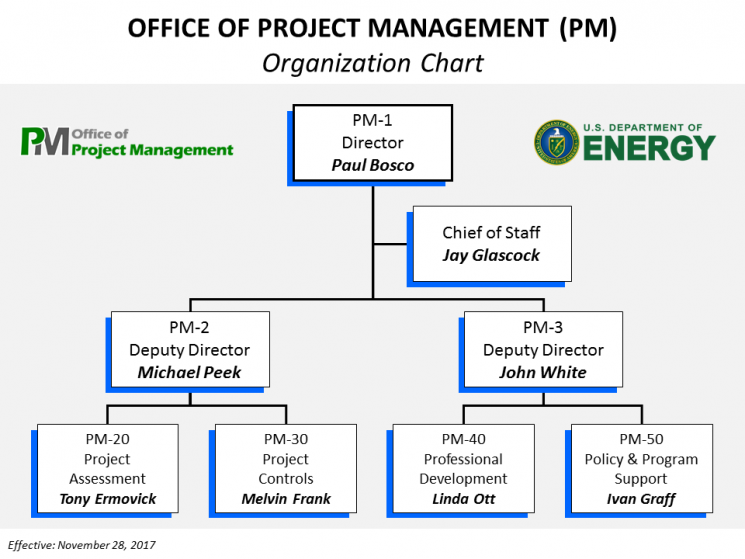 OFFICE OF PROJECT MANAGEMENT (PM)
Organization Chart

PM Office of Project Management

U.S. DEPARTMENT OF ENERGY

PM-1
Director
Paul Bosco

Chief of Staff
Jay Glascock

PM-2
Deputy Director
Michael Peek

PM-3
Deputy Director
John White

PM-20
Project Assessment
Tony Ermovick

PM-30
Project Controls
Melvin Frank

PM-40
Professional Development
Linda Ott

PM-50
Policy & Program Support
Ivan Graff

Effective: November 28, 2017